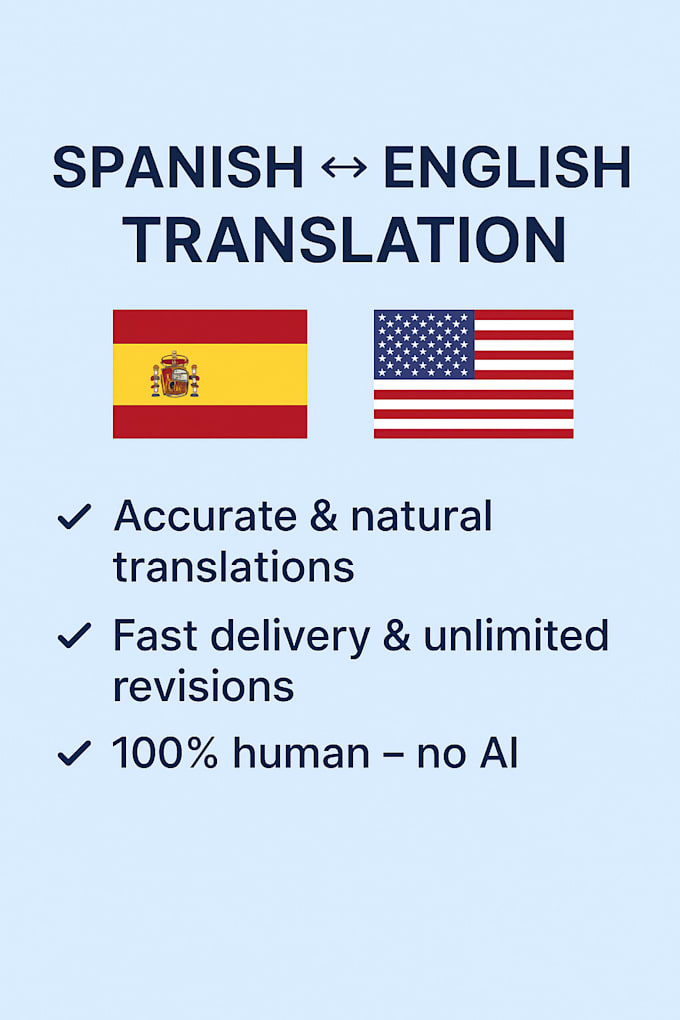 SPANISH ↔ ENGLISH TRANSLATION

✓ Accurate & natural translations

✓ Fast delivery & unlimited revisions

✓ 100% human – no AI